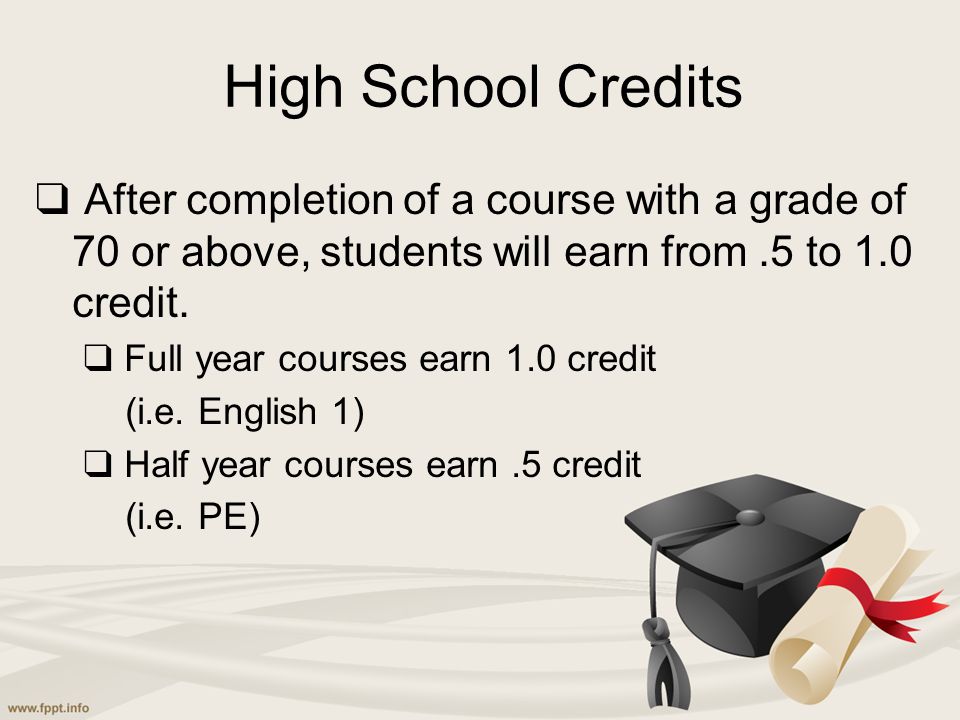 High School Credits

❑ After completion of a course with a grade of 70 or above, students will earn from .5 to 1.0 credit.

❑ Full year courses earn 1.0 credit (i.e. English 1)

❑ Half year courses earn .5 credit (i.e. PE)

www.fppt.info